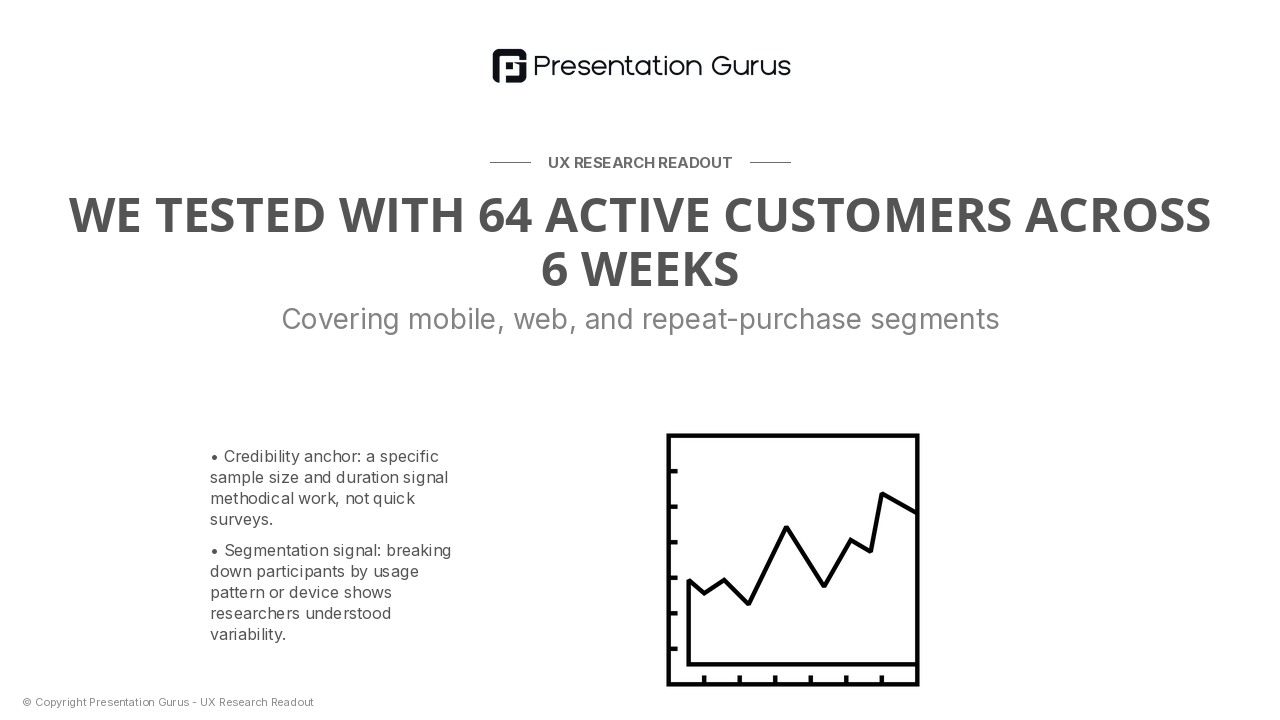 Presentation Gurus

UX RESEARCH READOUT

WE TESTED WITH 64 ACTIVE CUSTOMERS ACROSS 6 WEEKS

Covering mobile, web, and repeat-purchase segments

• Credibility anchor: a specific sample size and duration signal methodical work, not quick surveys.

• Segmentation signal: breaking down participants by usage pattern or device shows researchers understood variability.

© Copyright Presentation Gurus - UX Research Readout